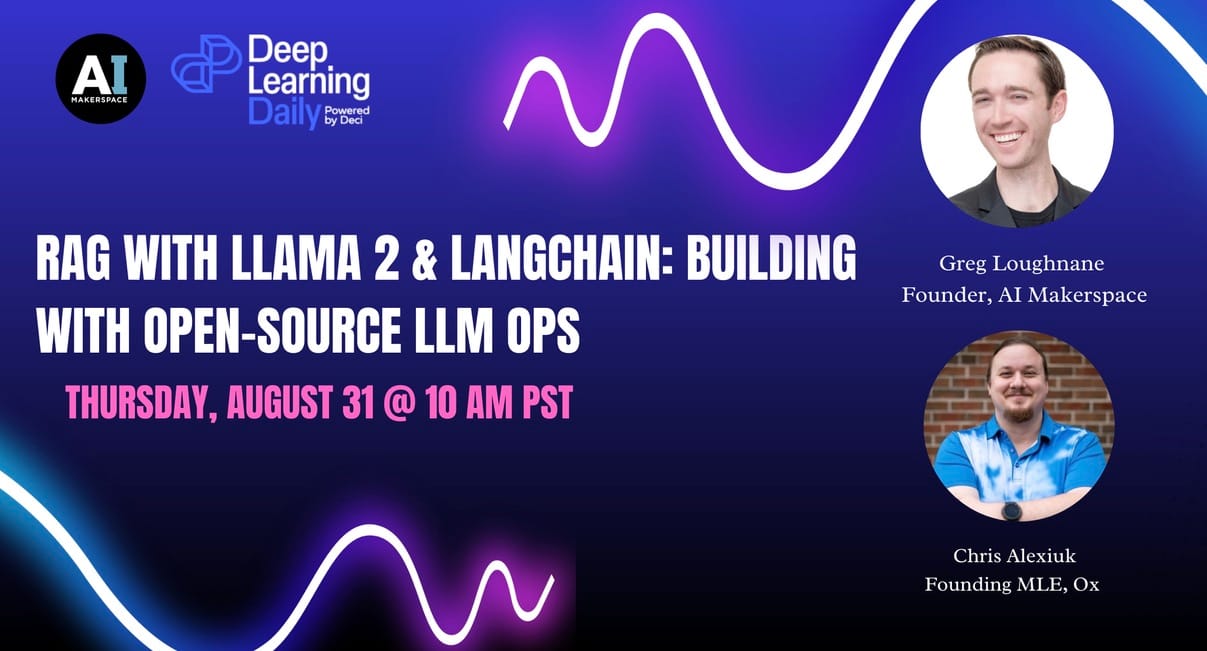 AI MAKERSPACE

Deep Learning Daily Powered by Deci

RAG WITH LLAMA 2 & LANGCHAIN: BUILDING WITH OPEN-SOURCE LLM OPS

THURSDAY, AUGUST 31 @ 10 AM PST

Greg Loughnane
Founder, AI Makerspace

Chris Alexiuk
Founding MLE, Ox